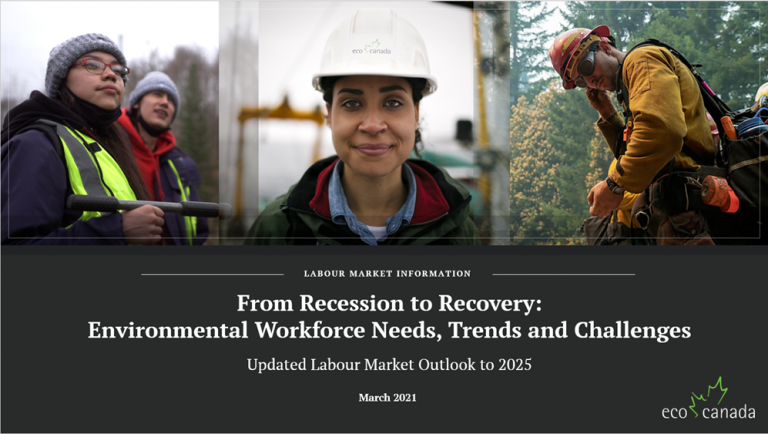 eco canada

LABOUR MARKET INFORMATION

From Recession to Recovery:
Environmental Workforce Needs, Trends and Challenges

Updated Labour Market Outlook to 2025

March 2021

eco canada